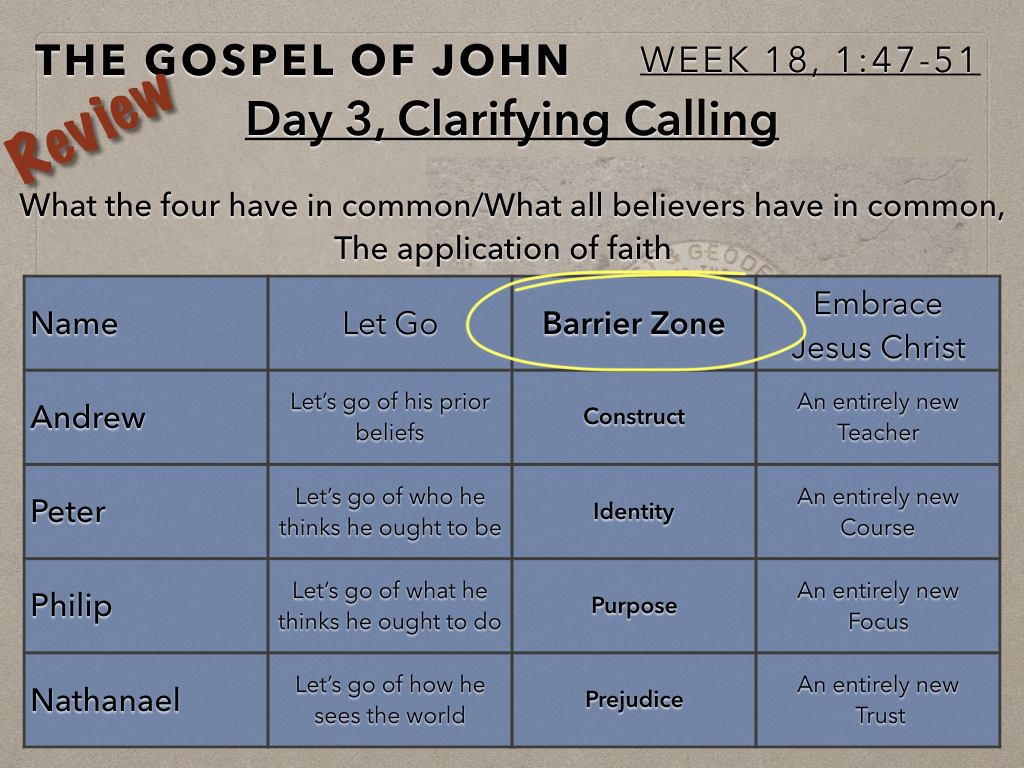 THE GOSPEL OF JOHN WEEK 18, 1:47-51

Review

Day 3, Clarifying Calling

What the four have in common/What all believers have in common, The application of faith

| Name | Let Go | Barrier Zone | Embrace Jesus Christ |
|---|---|---|---|
| Andrew | Let's go of his prior beliefs | Construct | An entirely new Teacher |
| Peter | Let's go of who he thinks he ought to be | Identity | An entirely new Course |
| Philip | Let's go of what he thinks he ought to do | Purpose | An entirely new Focus |
| Nathanael | Let's go of how he sees the world | Prejudice | An entirely new Trust |